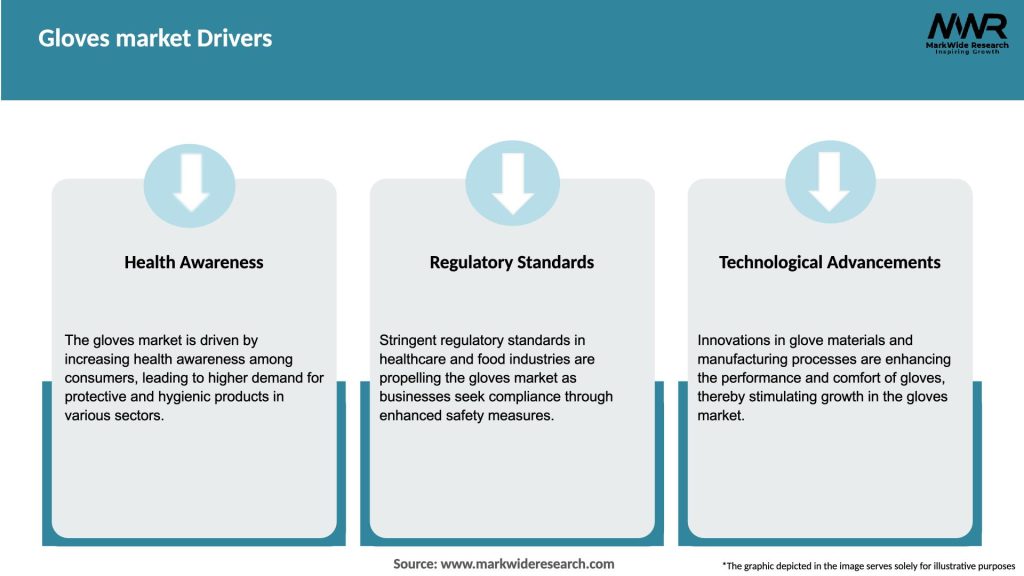 Gloves market Drivers

MWR
MarkWide Research
Inspiring Growth

Health Awareness

The gloves market is driven by increasing health awareness among consumers, leading to higher demand for protective and hygienic products in various sectors.

Regulatory Standards

Stringent regulatory standards in healthcare and food industries are propelling the gloves market as businesses seek compliance through enhanced safety measures.

Technological Advancements

Innovations in glove materials and manufacturing processes are enhancing the performance and comfort of gloves, thereby stimulating growth in the gloves market.

Source: www.markwideresearch.com

*The graphic depicted in the image serves solely for illustrative purposes